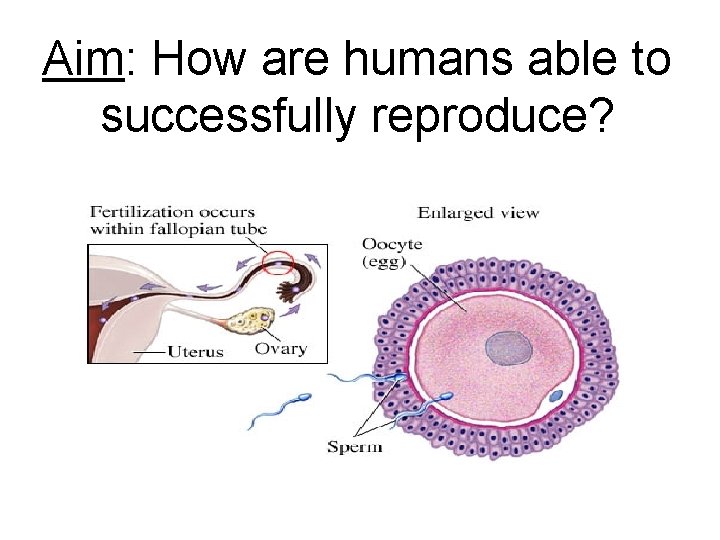 Aim: How are humans able to successfully reproduce?

Fertilization occurs within fallopian tube

Uterus

Ovary

Enlarged view

Oocyte (egg)

Sperm